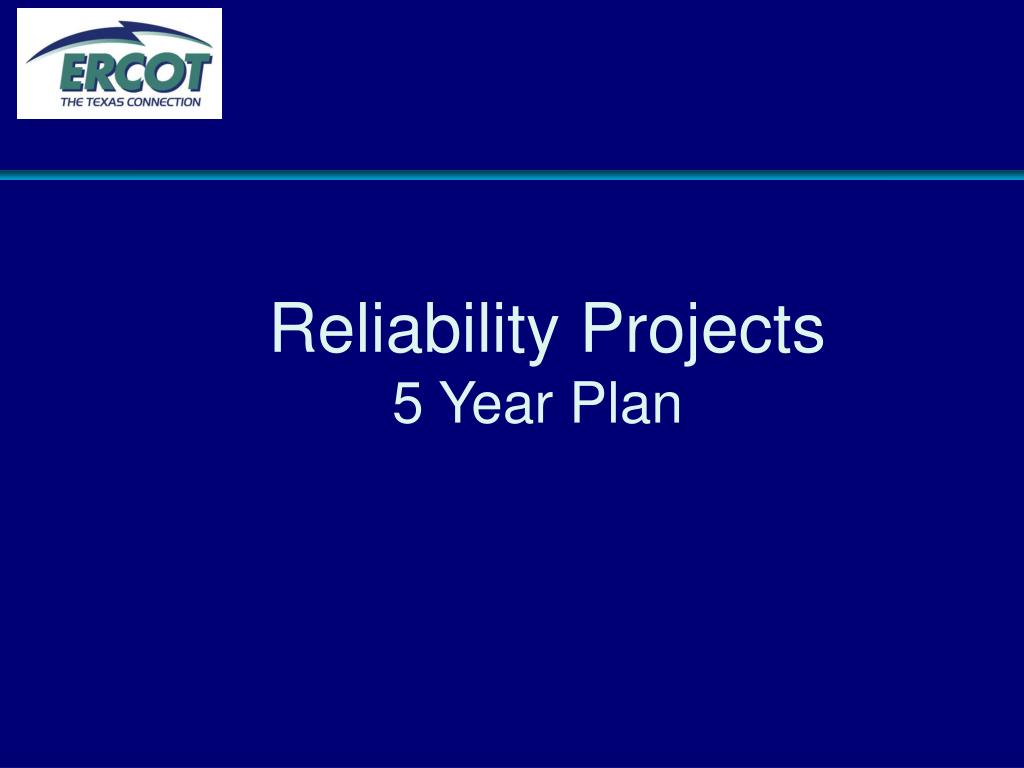 ERCOT
THE TEXAS CONNECTION

Reliability Projects
5 Year Plan